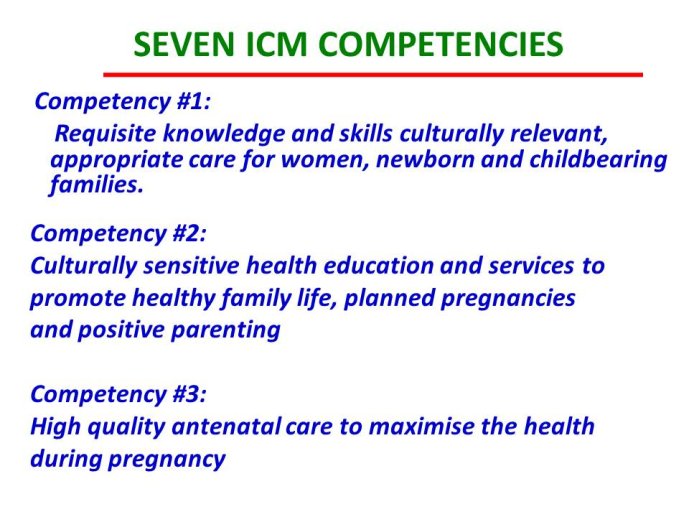 SEVEN ICM COMPETENCIES

Competency #1:

Requisite knowledge and skills culturally relevant, appropriate care for women, newborn and childbearing families.

Competency #2:

Culturally sensitive health education and services to promote healthy family life, planned pregnancies and positive parenting

Competency #3:

High quality antenatal care to maximise the health during pregnancy